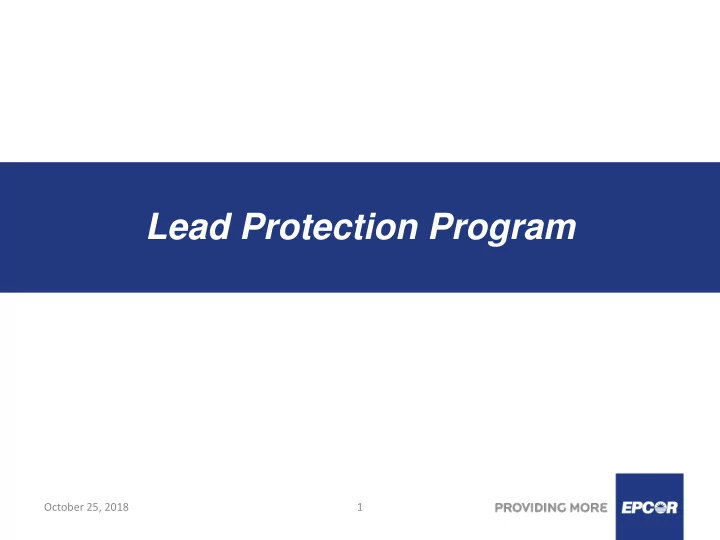 Lead Protection Program

October 25, 2018

1

PROVIDING MORE

EPCOR